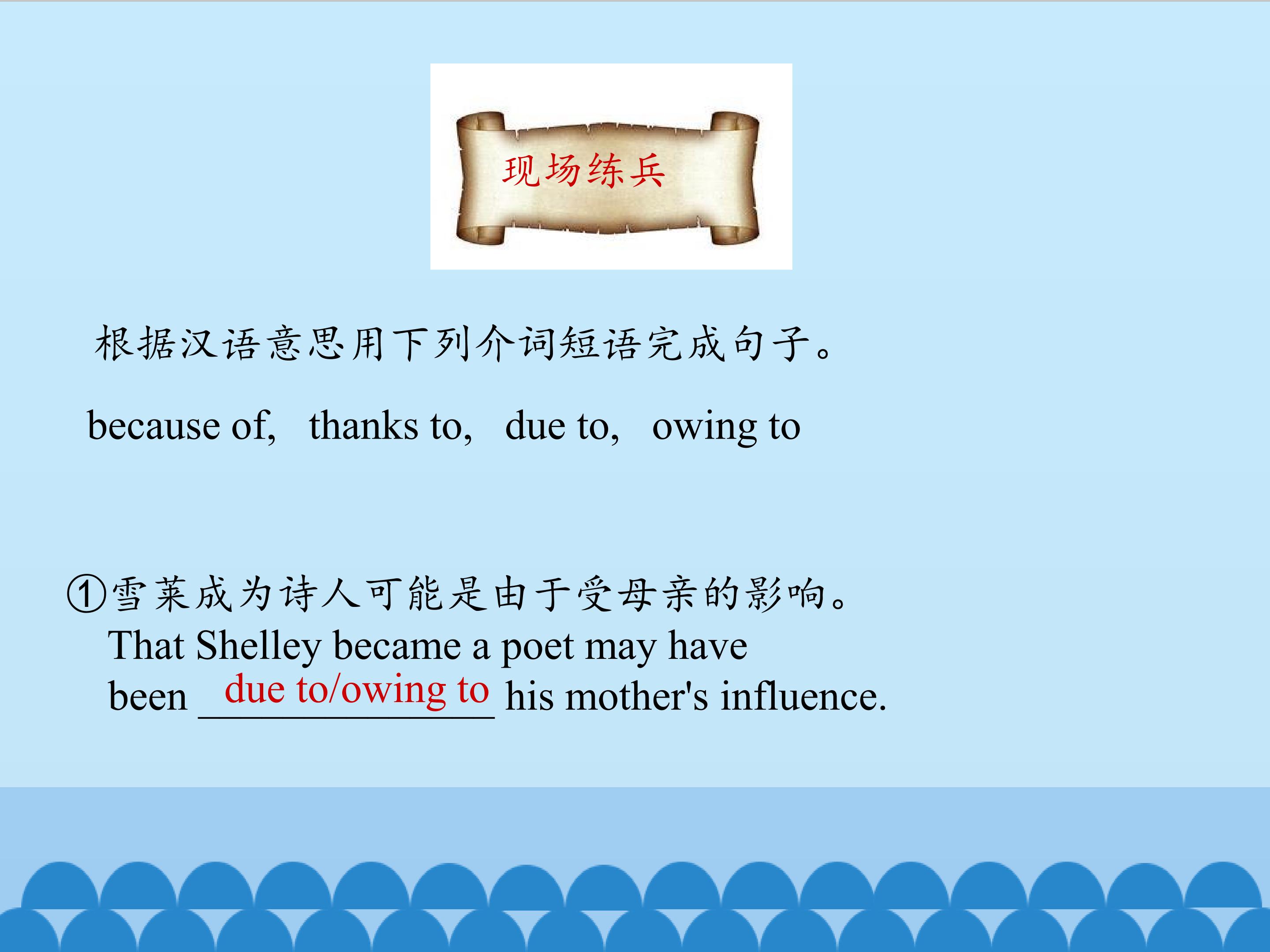 现场练兵

根据汉语意思用下列介词短语完成句子。

because of, thanks to, due to, owing to

①雪莱成为诗人可能是由于受母亲的影响。
That Shelley became a poet may have been due to/owing to his mother's influence.